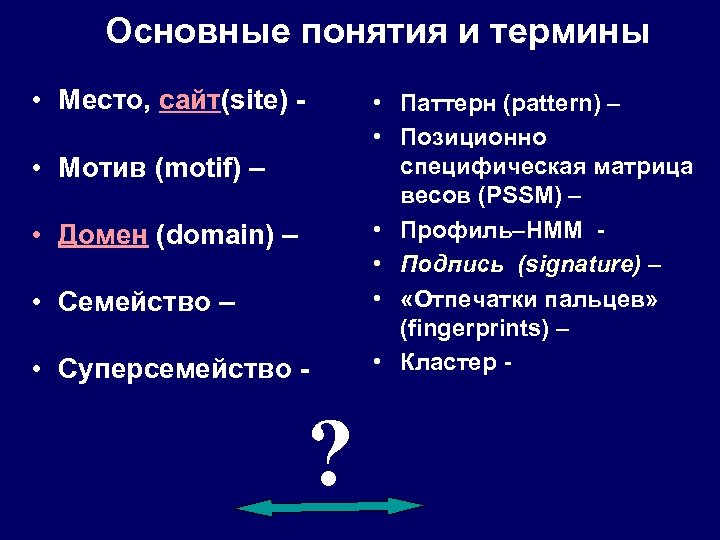 Основные понятия и термины

• Место, сайт(site) -

• Мотив (motif) –

• Домен (domain) –

• Семейство –

• Суперсемейство -

• Паттерн (pattern) –

• Позиционно специфическая матрица весов (PSSM) –

• Профиль–HMM -

• Подпись (signature) –

• «Отпечатки пальцев» (fingerprints) –

• Кластер -

?